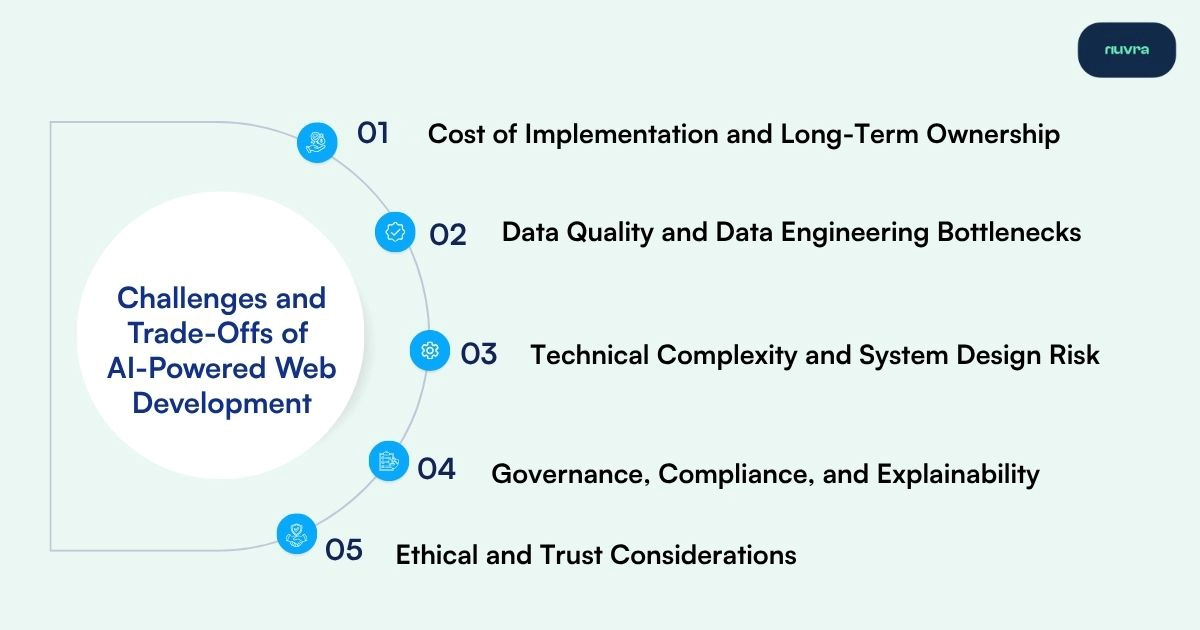 nuvra

Challenges and Trade-Offs of AI-Powered Web Development

01 Cost of Implementation and Long-Term Ownership

02 Data Quality and Data Engineering Bottlenecks

03 Technical Complexity and System Design Risk

04 Governance, Compliance, and Explainability

05 Ethical and Trust Considerations